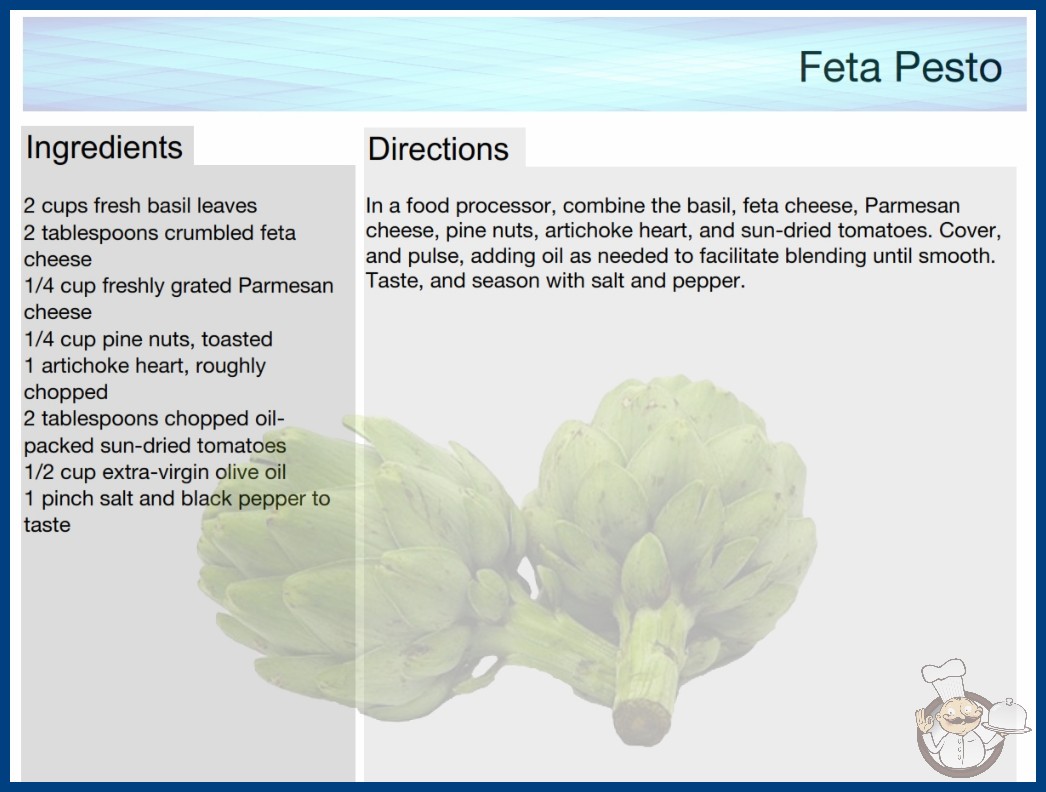 Feta Pesto

Ingredients

2 cups fresh basil leaves
2 tablespoons crumbled feta cheese
1/4 cup freshly grated Parmesan cheese
1/4 cup pine nuts, toasted
1 artichoke heart, roughly chopped
2 tablespoons chopped oil-packed sun-dried tomatoes
1/2 cup extra-virgin olive oil
1 pinch salt and black pepper to taste

Directions

In a food processor, combine the basil, feta cheese, Parmesan cheese, pine nuts, artichoke heart, and sun-dried tomatoes. Cover, and pulse, adding oil as needed to facilitate blending until smooth. Taste, and season with salt and pepper.